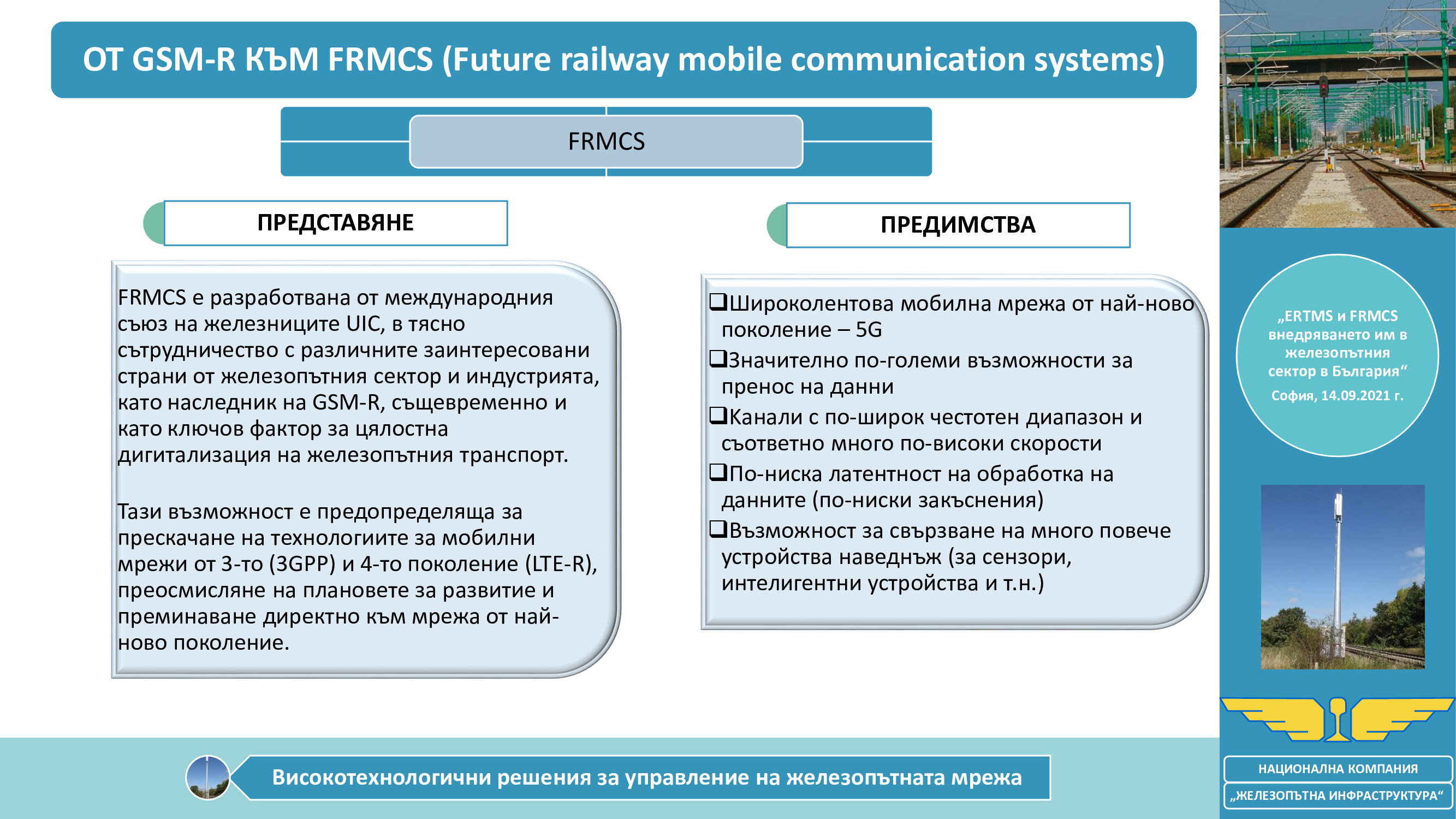 ОТ GSM-R КЪМ FRMCS (Future railway mobile communication systems)

FRMCS

ПРЕДСТАВЯНЕ

FRMCS е разработвана от международния съюз на железниците UIC, в тясно сътрудничество с различните заинтересовани страни от железопътния сектор и индустрията, като наследник на GSM-R, същевременно и като ключов фактор за цялостна дигитализация на железопътния транспорт.

Тази възможност е предопределяща за прескачане на технологиите за мобилни мрежи от 3-то (3GPP) и 4-то поколение (LTE-R), преосмисляне на плановете за развитие и преминаване директно към мрежа от най-ново поколение.

ПРЕДИМСТВА

❑Широколентова мобилна мрежа от най-ново поколение – 5G
❑Значително по-големи възможности за пренос на данни
❑Канали с по-широк честотен диапазон и съответно много по-високи скорости
❑По-ниска латентност на обработка на данните (по-ниски закъснения)
❑Възможност за свързване на много повече устройства наведнъж (за сензори, интелигентни устройства и т.н.)

„ERTMS и FRMCS внедряването им в железопътния сектор в България“
София, 14.09.2021 г.

Високотехнологични решения за управление на железопътната мрежа

НАЦИОНАЛНА КОМПАНИЯ
„ЖЕЛЕЗОПЪТНА ИНФРАСТРУКТУРА“